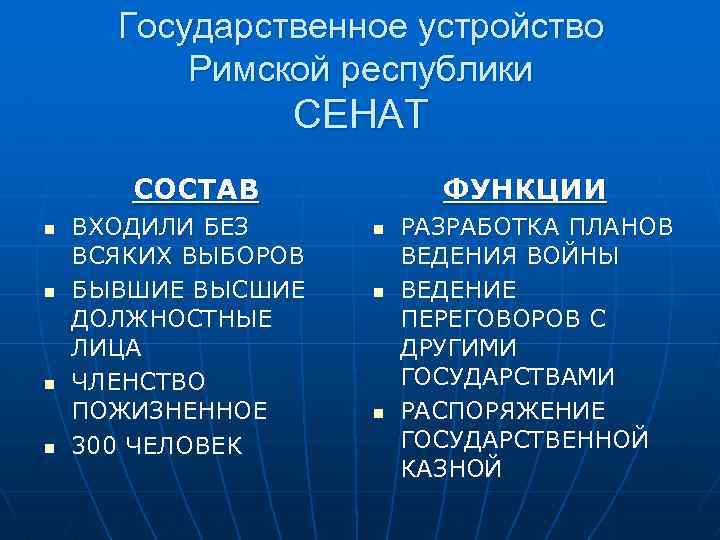 Государственное устройство Римской республики
СЕНАТ

СОСТАВ

- ВХОДИЛИ БЕЗ ВСЯКИХ ВЫБОРОВ
- БЫВШИЕ ВЫСШИЕ ДОЛЖНОСТНЫЕ ЛИЦА
- ЧЛЕНСТВО ПОЖИЗНЕННОЕ
- 300 ЧЕЛОВЕК

ФУНКЦИИ

- РАЗРАБОТКА ПЛАНОВ ВЕДЕНИЯ ВОЙНЫ
- ВЕДЕНИЕ ПЕРЕГОВОРОВ С ДРУГИМИ ГОСУДАРСТВАМИ
- РАСПОРЯЖЕНИЕ ГОСУДАРСТВЕННОЙ КАЗНОЙ